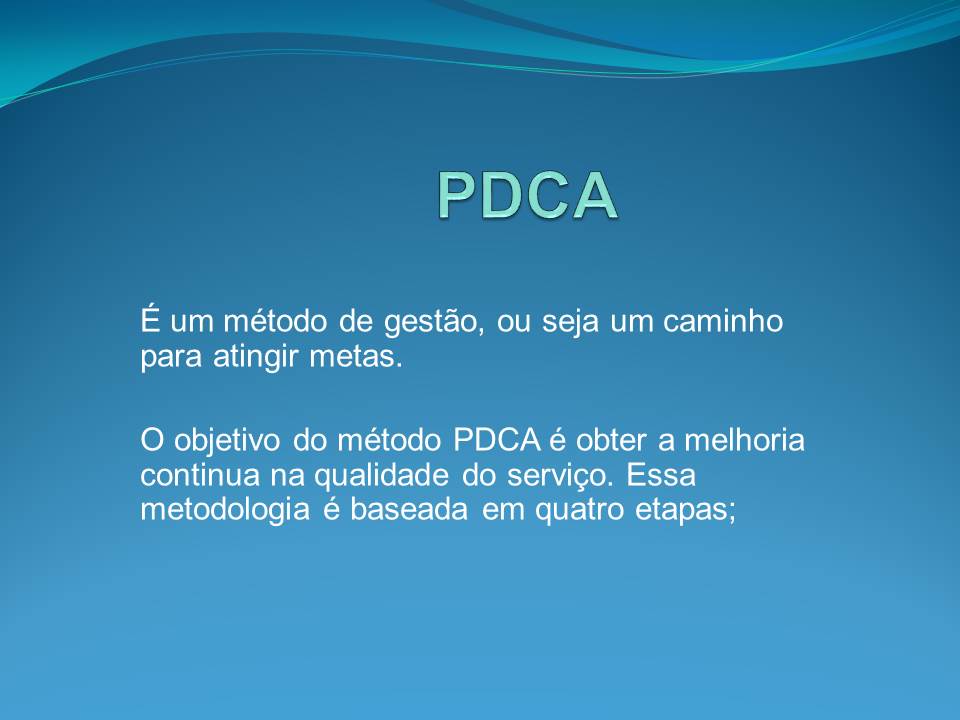 PDCA

É um método de gestão, ou seja um caminho para atingir metas.

O objetivo do método PDCA é obter a melhoria continua na qualidade do serviço. Essa metodologia é baseada em quatro etapas;